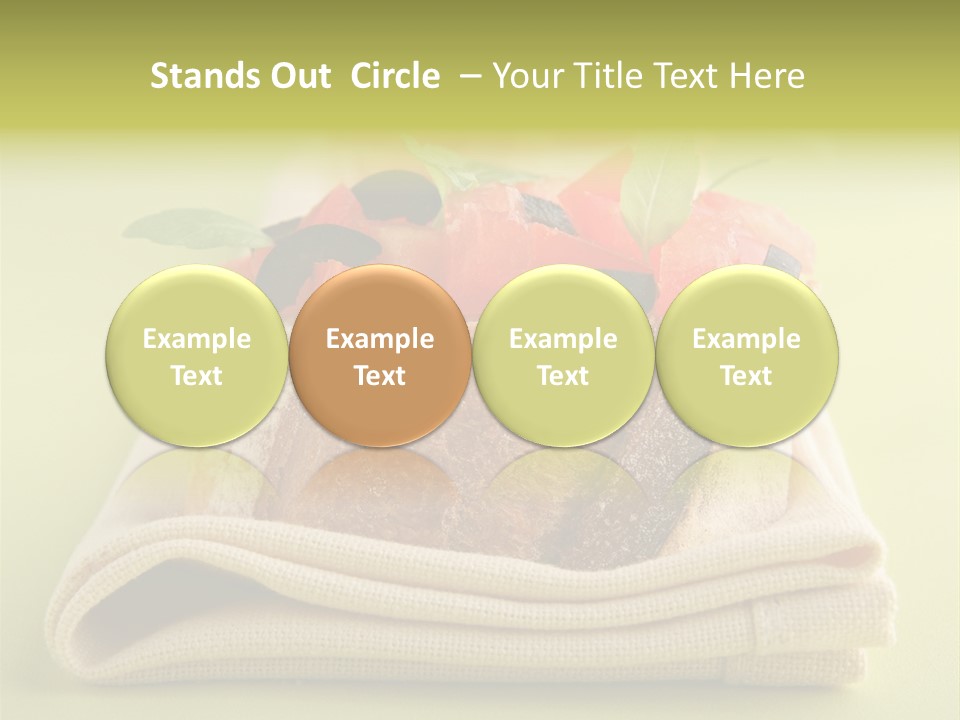 Stands Out Circle – Your Title Text Here

Example Text

Example Text

Example Text

Example Text